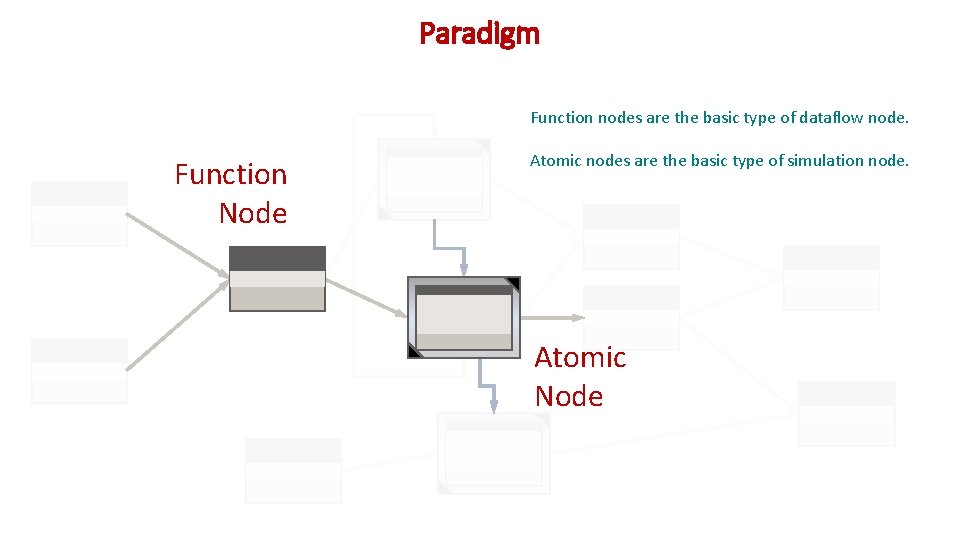 Paradigm

Function nodes are the basic type of dataflow node.

Atomic nodes are the basic type of simulation node.

Function Node

Atomic Node